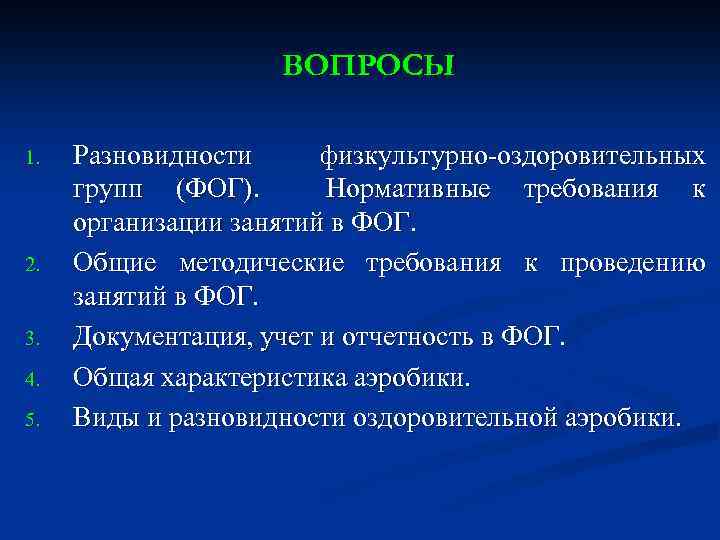 ВОПРОСЫ

1. Разновидности физкультурно-оздоровительных групп (ФОГ). Нормативные требования к организации занятий в ФОГ.
2. Общие методические требования к проведению занятий в ФОГ.
3. Документация, учет и отчетность в ФОГ.
4. Общая характеристика аэробики.
5. Виды и разновидности оздоровительной аэробики.